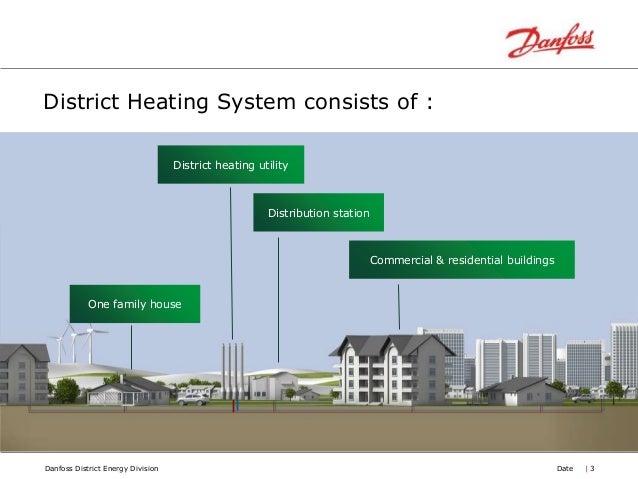 Danfoss

District Heating System consists of :

District heating utility

Distribution station

Commercial & residential buildings

One family house

Danfoss District Energy Division

Date | 3